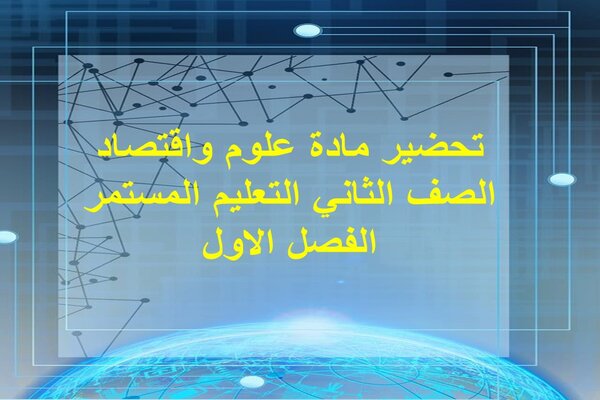 تحضير مادة علوم واقتصاد
الصف الثاني التعليم المستمر
الفصل الاول